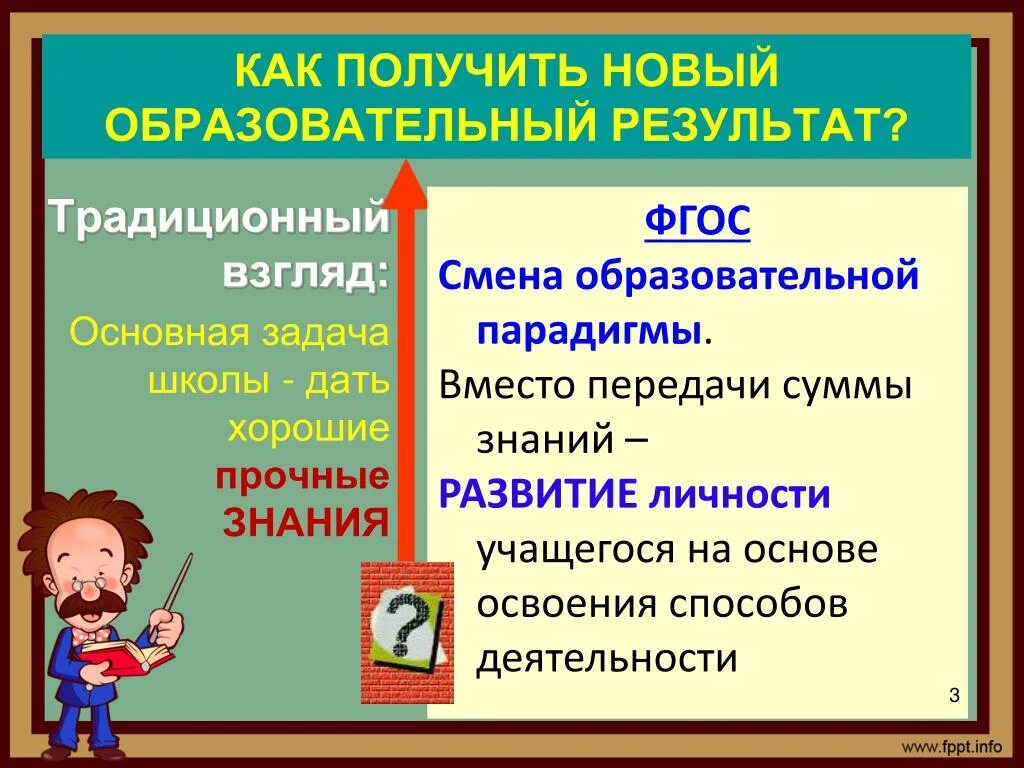 КАК ПОЛУЧИТЬ НОВЫЙ ОБРАЗОВАТЕЛЬНЫЙ РЕЗУЛЬТАТ?

Традиционный взгляд:

Основная задача школы - дать хорошие прочные ЗНАНИЯ

?

ФГОС

Смена образовательной парадигмы.

Вместо передачи суммы знаний –

РАЗВИТИЕ личности учащегося на основе освоения способов деятельности

3

www.fppt.info